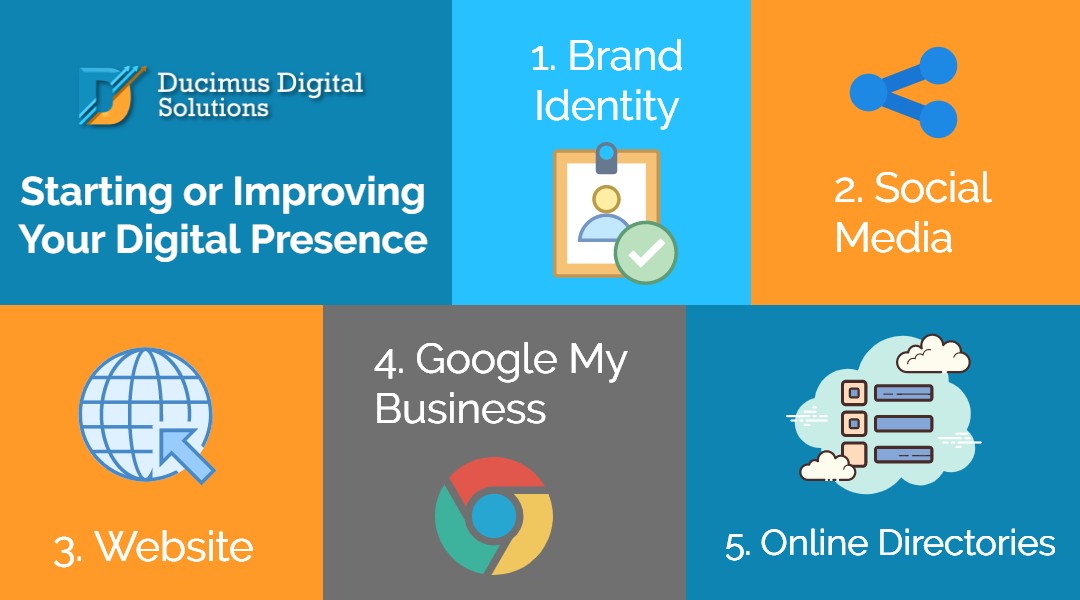 Ducimus Digital Solutions

Starting or Improving Your Digital Presence

1. Brand Identity

2. Social Media

3. Website

4. Google My Business

5. Online Directories